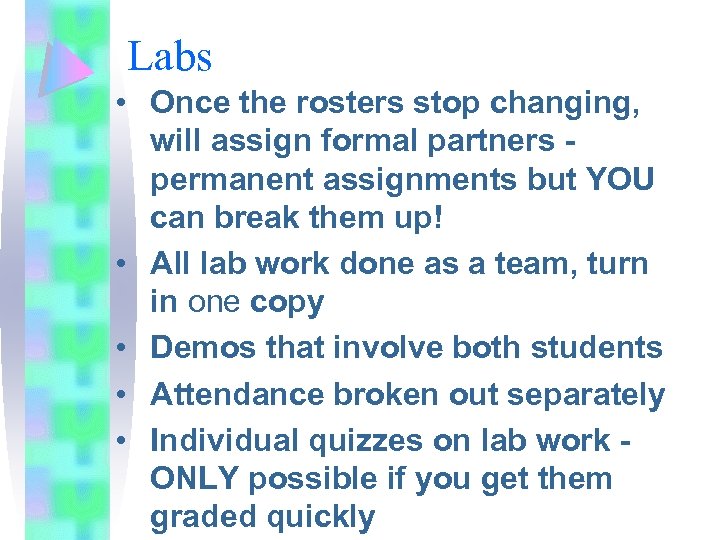 Labs

• Once the rosters stop changing, will assign formal partners - permanent assignments but YOU can break them up!
• All lab work done as a team, turn in one copy
• Demos that involve both students
• Attendance broken out separately
• Individual quizzes on lab work - ONLY possible if you get them graded quickly